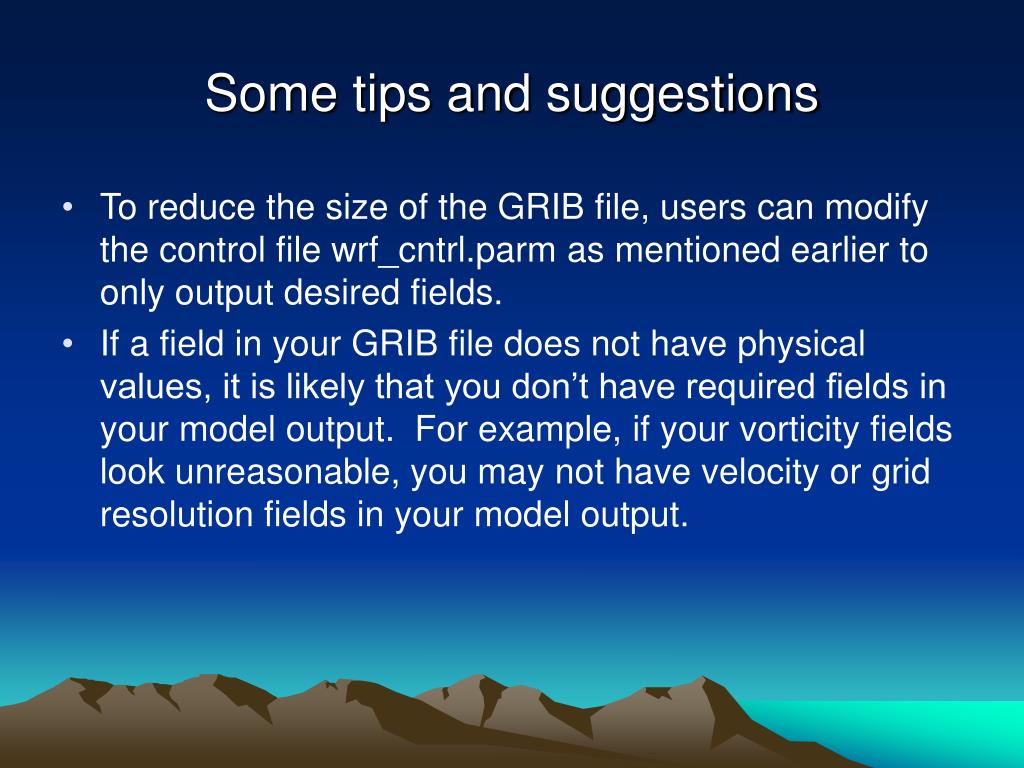 Some tips and suggestions

• To reduce the size of the GRIB file, users can modify the control file wrf_cntrl.parm as mentioned earlier to only output desired fields.

• If a field in your GRIB file does not have physical values, it is likely that you don’t have required fields in your model output.  For example, if your vorticity fields look unreasonable, you may not have velocity or grid resolution fields in your model output.